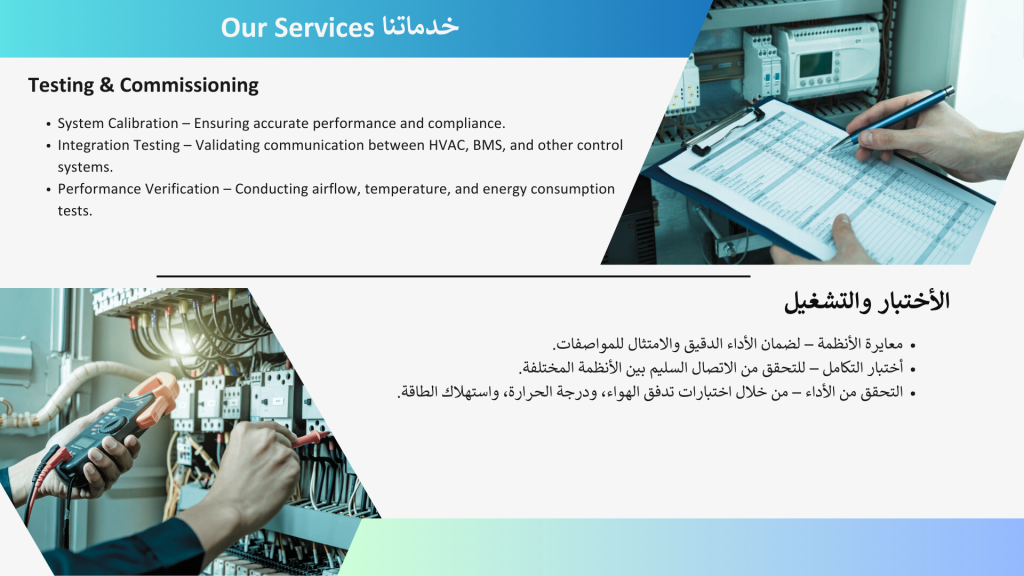 Our Services خدماتنا

Testing & Commissioning

• System Calibration – Ensuring accurate performance and compliance.
• Integration Testing – Validating communication between HVAC, BMS, and other control systems.
• Performance Verification – Conducting airflow, temperature, and energy consumption tests.

الأختبار والتشغيل

• معايرة الأنظمة – لضمان الأداء الدقيق والامتثال للمواصفات.
• أختبار التكامل – للتحقق من الاتصال السليم بين الأنظمة المختلفة.
• التحقق من الأداء – من خلال اختبارات تدفق الهواء، ودرجة الحرارة، واستهلاك الطاقة.